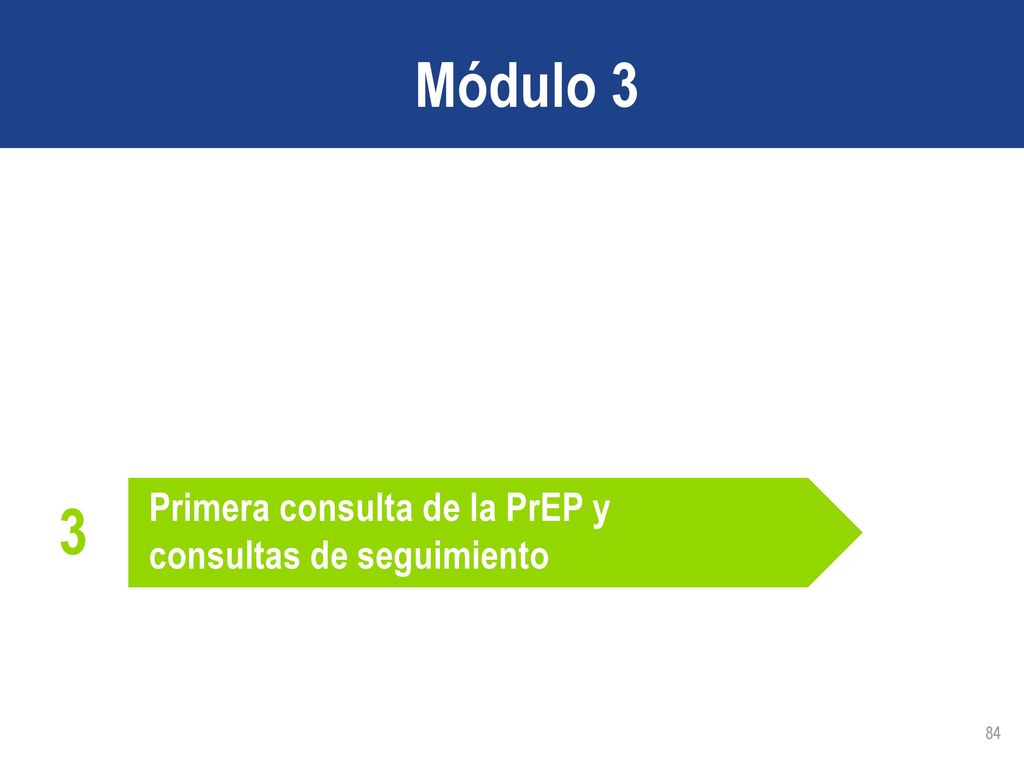 Módulo 3

3

Primera consulta de la PrEP y consultas de seguimiento

84